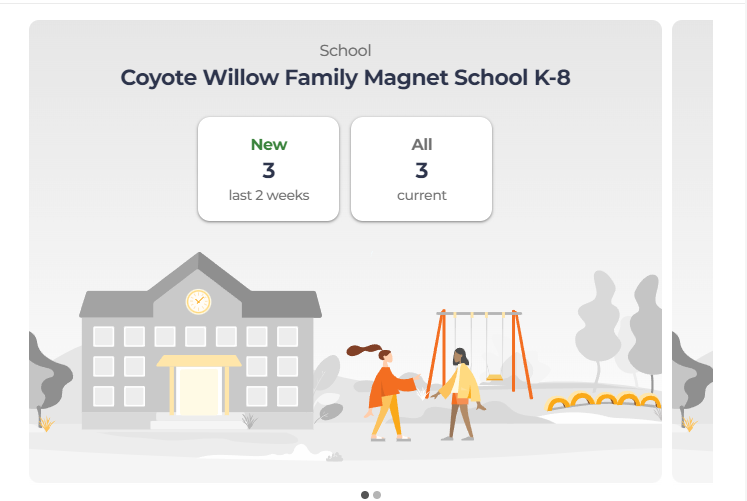 School
Coyote Willow Family Magnet School K-8

New
3
last 2 weeks

All
3
current